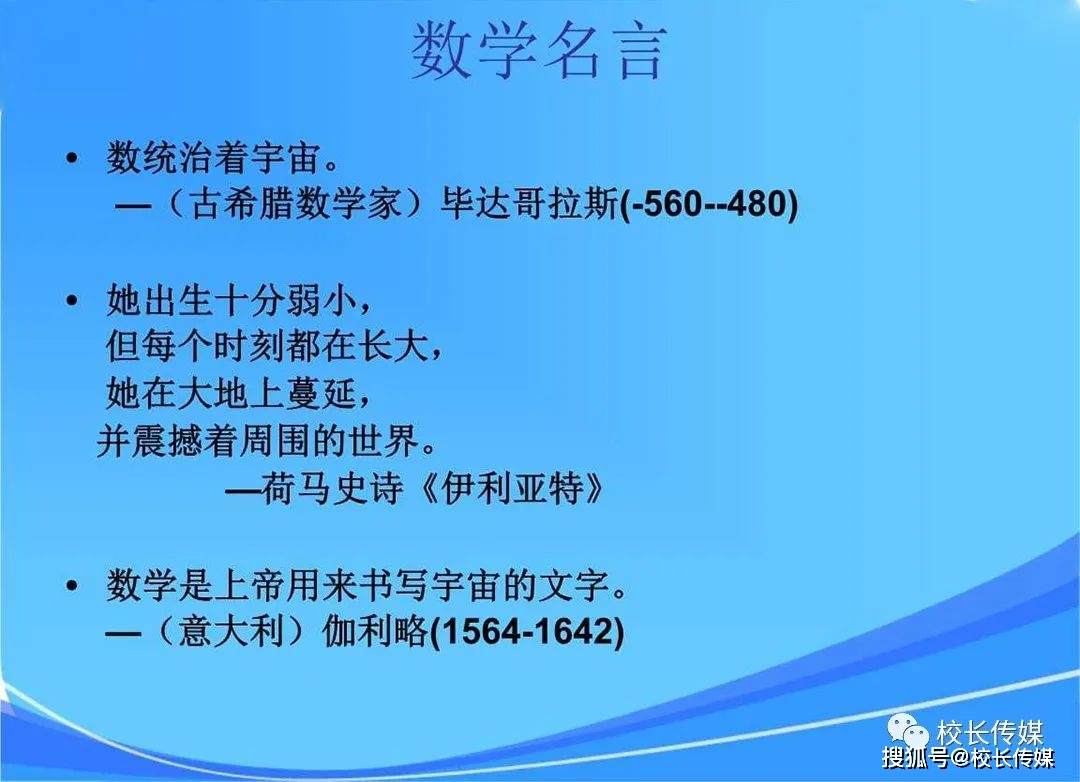 数学名言

• 数统治着宇宙。
—（古希腊数学家）毕达哥拉斯(-560--480)

• 她出生十分弱小，
但每个时刻都在长大，
她在大地上蔓延，
并震撼着周围的世界。
—荷马史诗《伊利亚特》

• 数学是上帝用来书写宇宙的文字。
—（意大利）伽利略(1564-1642)

校长传媒
搜狐号@校长传媒